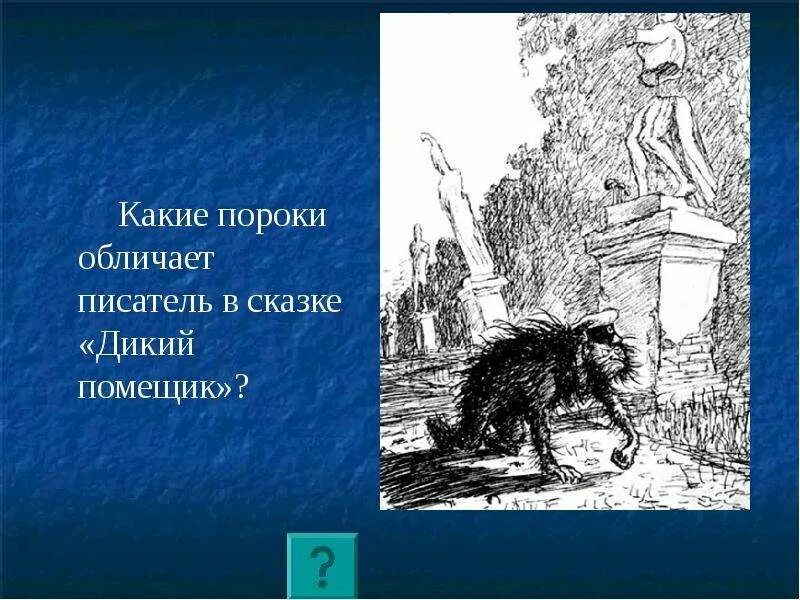 Какие пороки обличает писатель в сказке «Дикий помещик»?

?